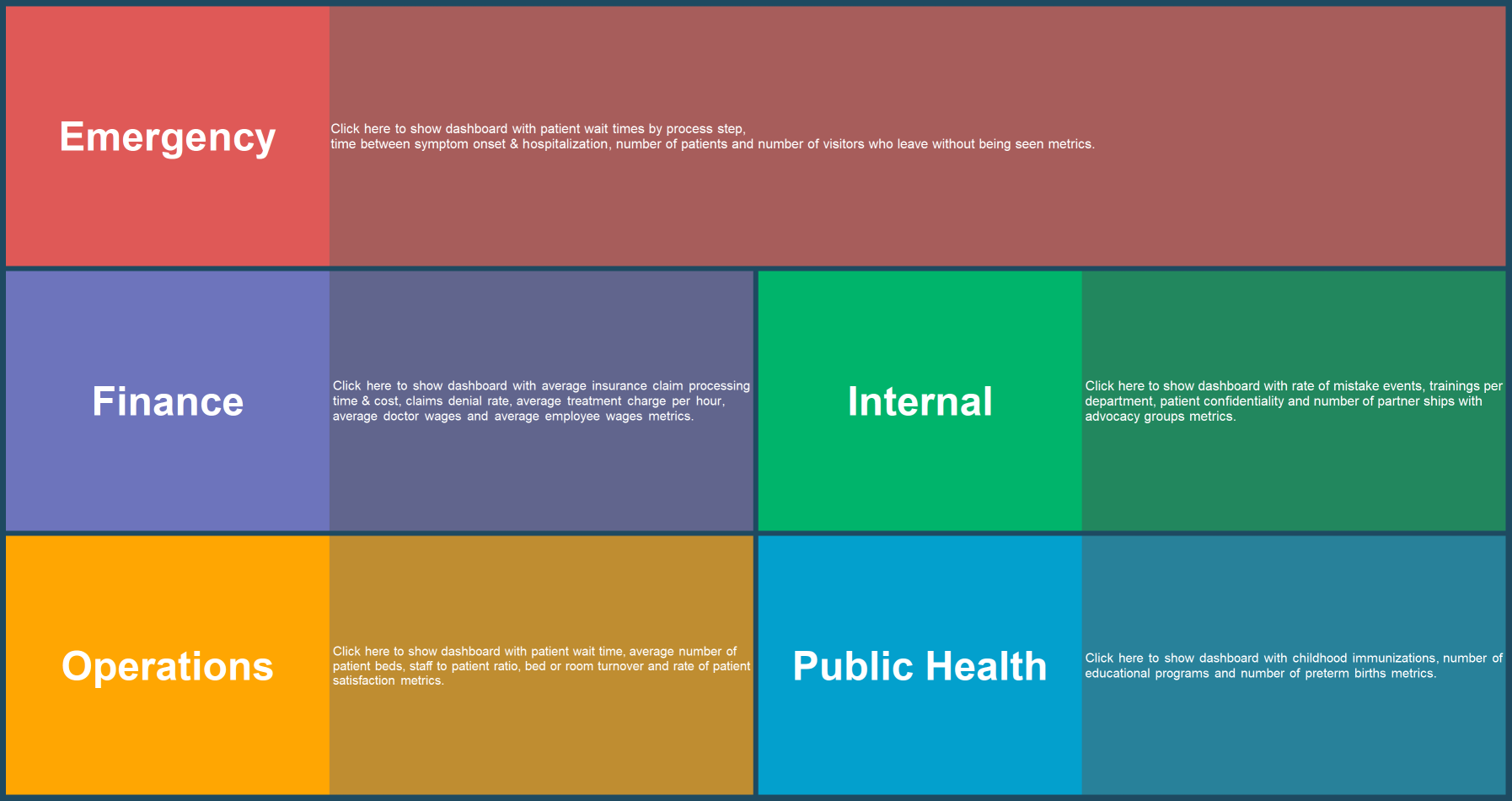 Emergency

Click here to show dashboard with patient wait times by process step, time between symptom onset & hospitalization, number of patients and number of visitors who leave without being seen metrics.

Finance

Click here to show dashboard with average insurance claim processing time & cost, claims denial rate, average treatment charge per hour, average doctor wages and average employee wages metrics.

Internal

Click here to show dashboard with rate of mistake events, trainings per department, patient confidentiality and number of partner ships with advocacy groups metrics.

Operations

Click here to show dashboard with patient wait time, average number of patient beds, staff to patient ratio, bed or room turnover and rate of patient satisfaction metrics.

Public Health

Click here to show dashboard with childhood immunizations, number of educational programs and number of preterm births metrics.